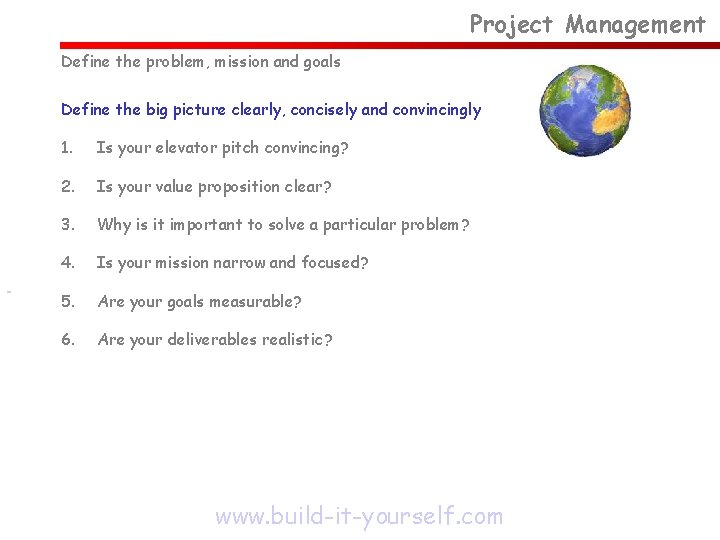 Project Management

Define the problem, mission and goals

Define the big picture clearly, concisely and convincingly

1. Is your elevator pitch convincing?

2. Is your value proposition clear?

3. Why is it important to solve a particular problem?

4. Is your mission narrow and focused?

5. Are your goals measurable?

6. Are your deliverables realistic?

www.build-it-yourself.com